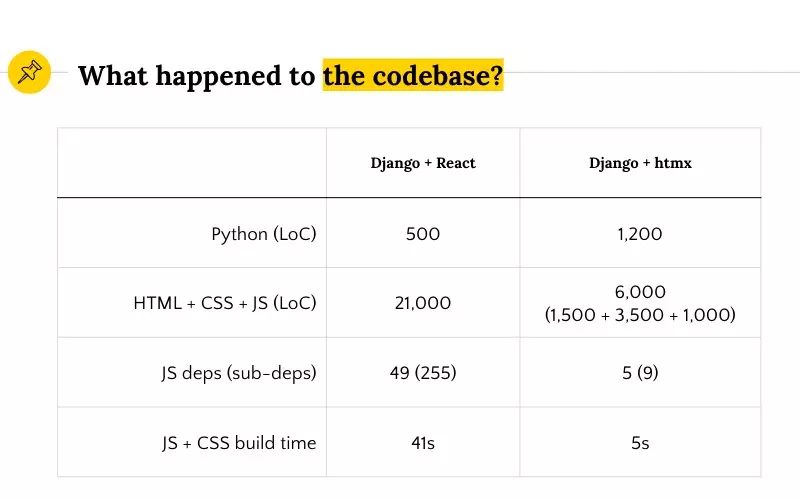 What happened to the codebase?

| | Django + React | Django + htmx |
|---|---|---|
| Python (LoC) | 500 | 1,200 |
| HTML + CSS + JS (LoC) | 21,000 | 6,000 (1,500 + 3,500 + 1,000) |
| JS deps (sub-deps) | 49 (255) | 5 (9) |
| JS + CSS build time | 41s | 5s |